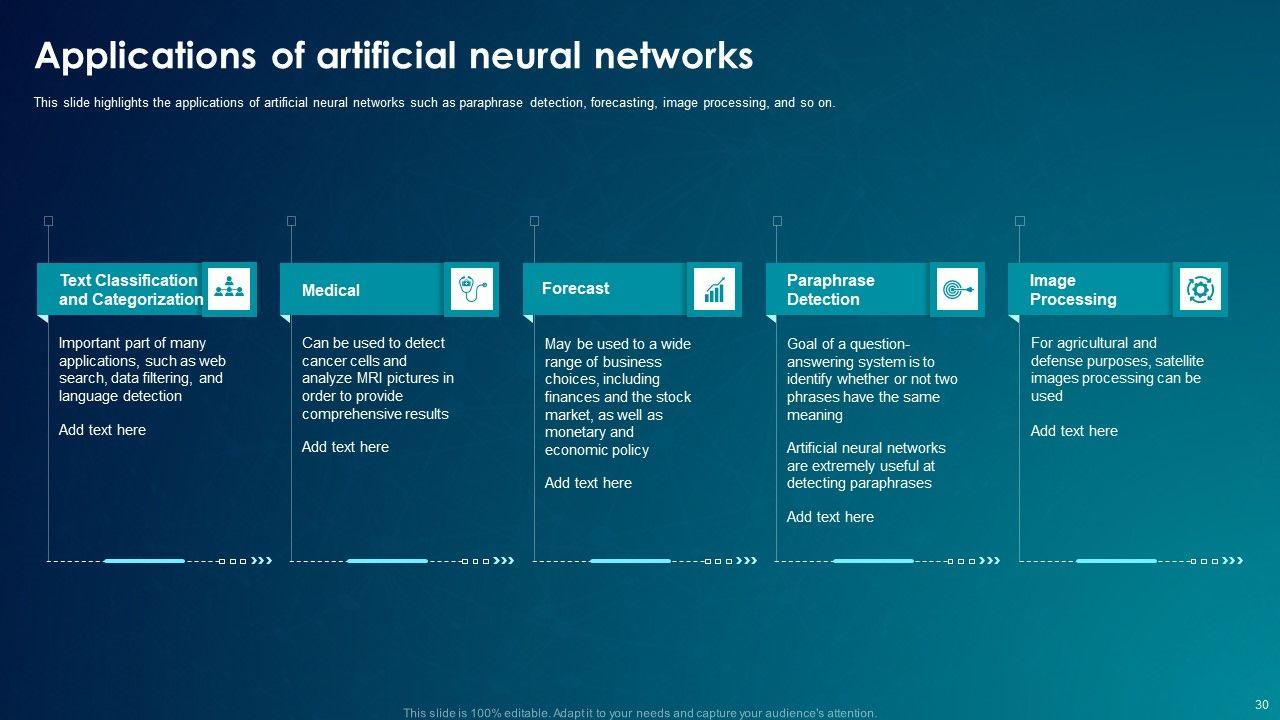 Applications of artificial neural networks

This slide highlights the applications of artificial neural networks such as paraphrase detection, forecasting, image processing, and so on.

Text Classification and Categorization

Important part of many applications, such as web search, data filtering, and language detection

Add text here

Medical

Can be used to detect cancer cells and analyze MRI pictures in order to provide comprehensive results

Add text here

Forecast

May be used to a wide range of business choices, including finances and the stock market, as well as monetary and economic policy

Add text here

Paraphrase Detection

Goal of a question-answering system is to identify whether or not two phrases have the same meaning

Artificial neural networks are extremely useful at detecting paraphrases

Add text here

Image Processing

For agricultural and defense purposes, satellite images processing can be used

Add text here

This slide is 100% editable. Adapt it to your needs and capture your audience's attention.

30